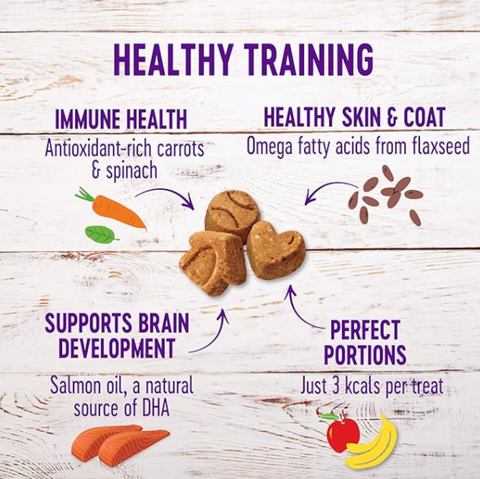 HEALTHY TRAINING

IMMUNE HEALTH
Antioxidant-rich carrots & spinach

HEALTHY SKIN & COAT
Omega fatty acids from flaxseed

SUPPORTS BRAIN DEVELOPMENT
Salmon oil, a natural source of DHA

PERFECT PORTIONS
Just 3 kcals per treat